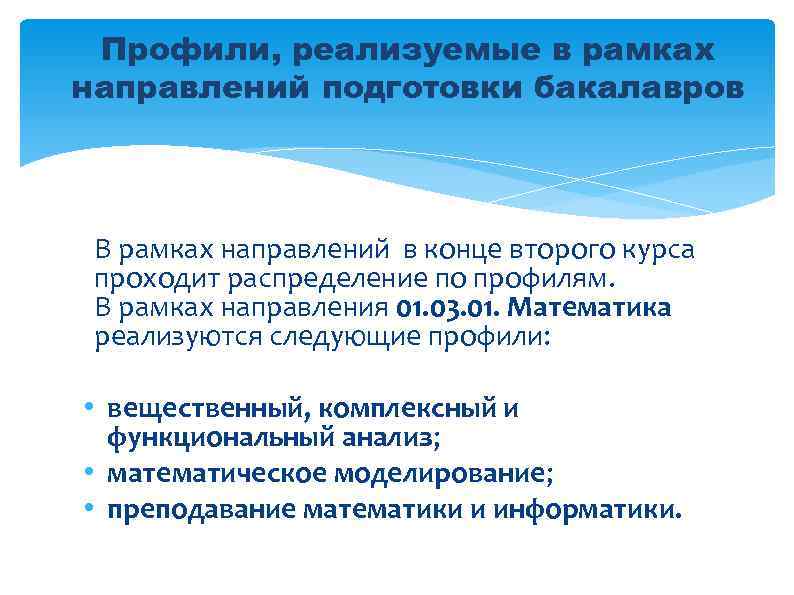 Профили, реализуемые в рамках направлений подготовки бакалавров

В рамках направлений в конце второго курса проходит распределение по профилям.
В рамках направления 01.03.01. Математика реализуются следующие профили:

• вещественный, комплексный и функциональный анализ;
• математическое моделирование;
• преподавание математики и информатики.